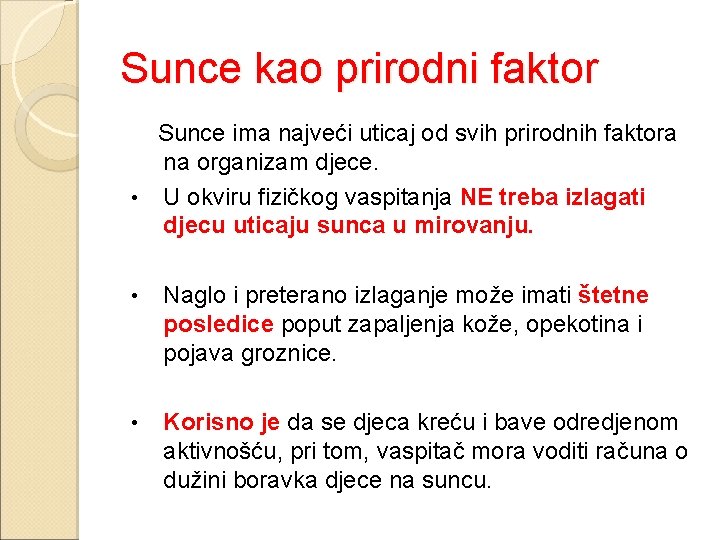 Sunce kao prirodni faktor

Sunce ima najveći uticaj od svih prirodnih faktora na organizam djece.

• U okviru fizičkog vaspitanja NE treba izlagati djecu uticaju sunca u mirovanju.

• Naglo i preterano izlaganje može imati štetne posledice poput zapaljenja kože, opekotina i pojava groznice.

• Korisno je da se djeca kreću i bave odredjenom aktivnošću, pri tom, vaspitač mora voditi računa o dužini boravka djece na suncu.